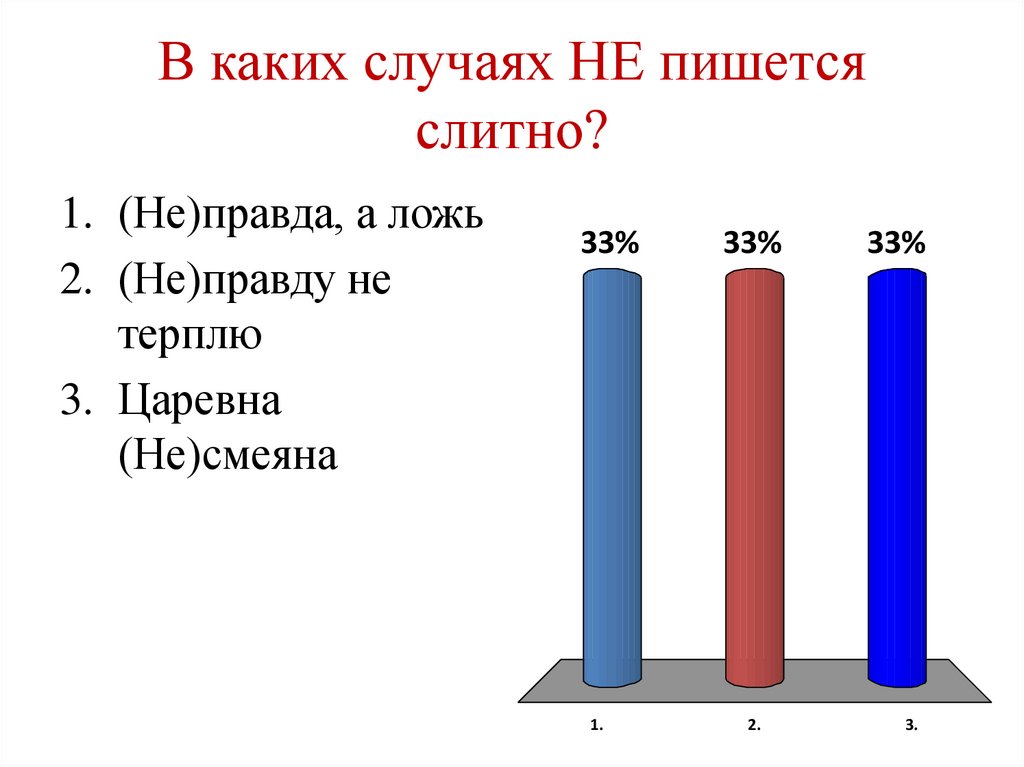 В каких случаях НЕ пишется слитно?

1. (Не)правда, а ложь
2. (Не)правду не терплю
3. Царевна (Не)смеяна

33%
33%
33%

1.
2.
3.